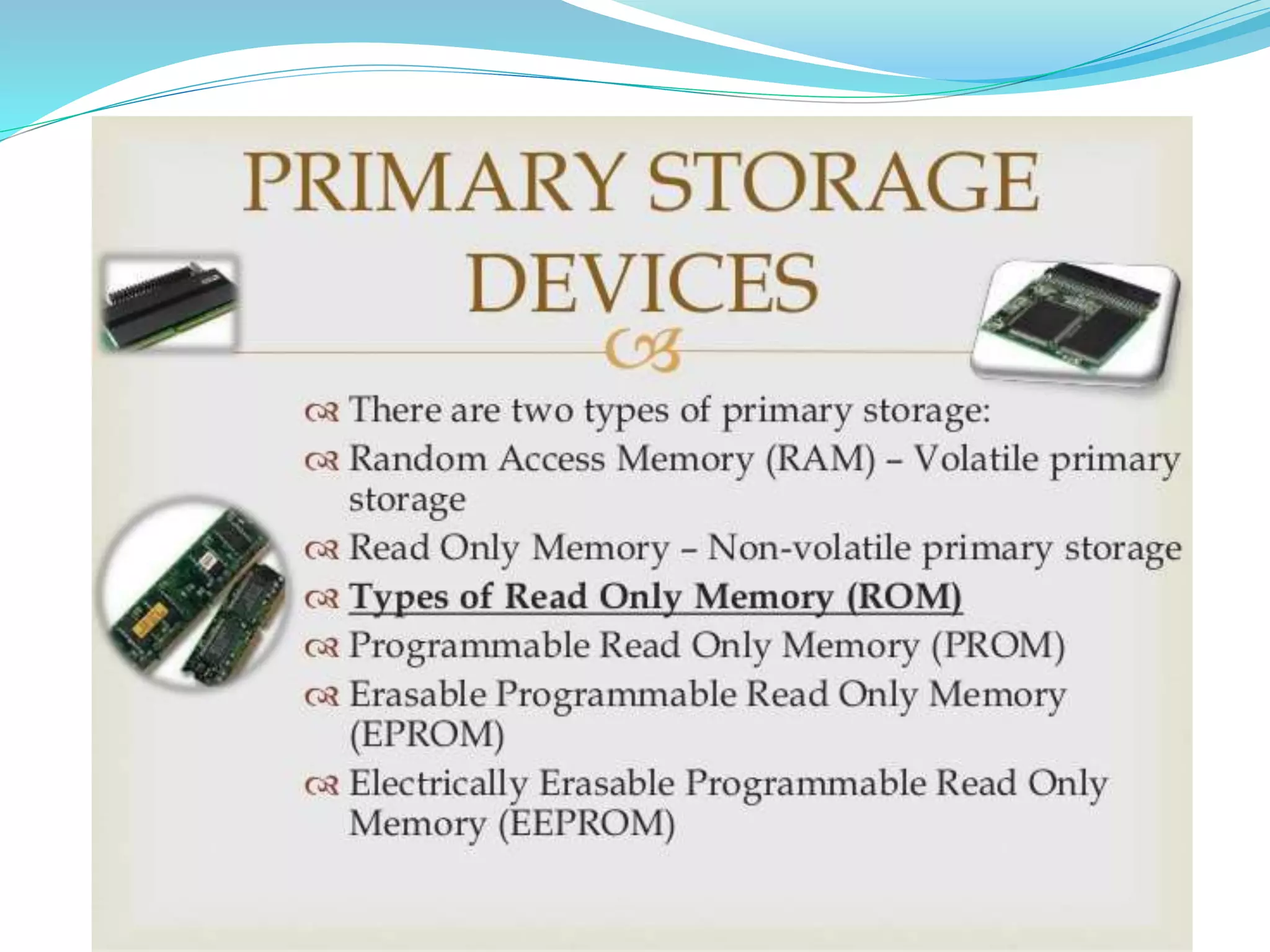 PRIMARY STORAGE DEVICES

There are two types of primary storage:

Random Access Memory (RAM) – Volatile primary storage

Read Only Memory – Non-volatile primary storage

Types of Read Only Memory (ROM)

Programmable Read Only Memory (PROM)

Erasable Programmable Read Only Memory (EPROM)

Electrically Erasable Programmable Read Only Memory (EEPROM)